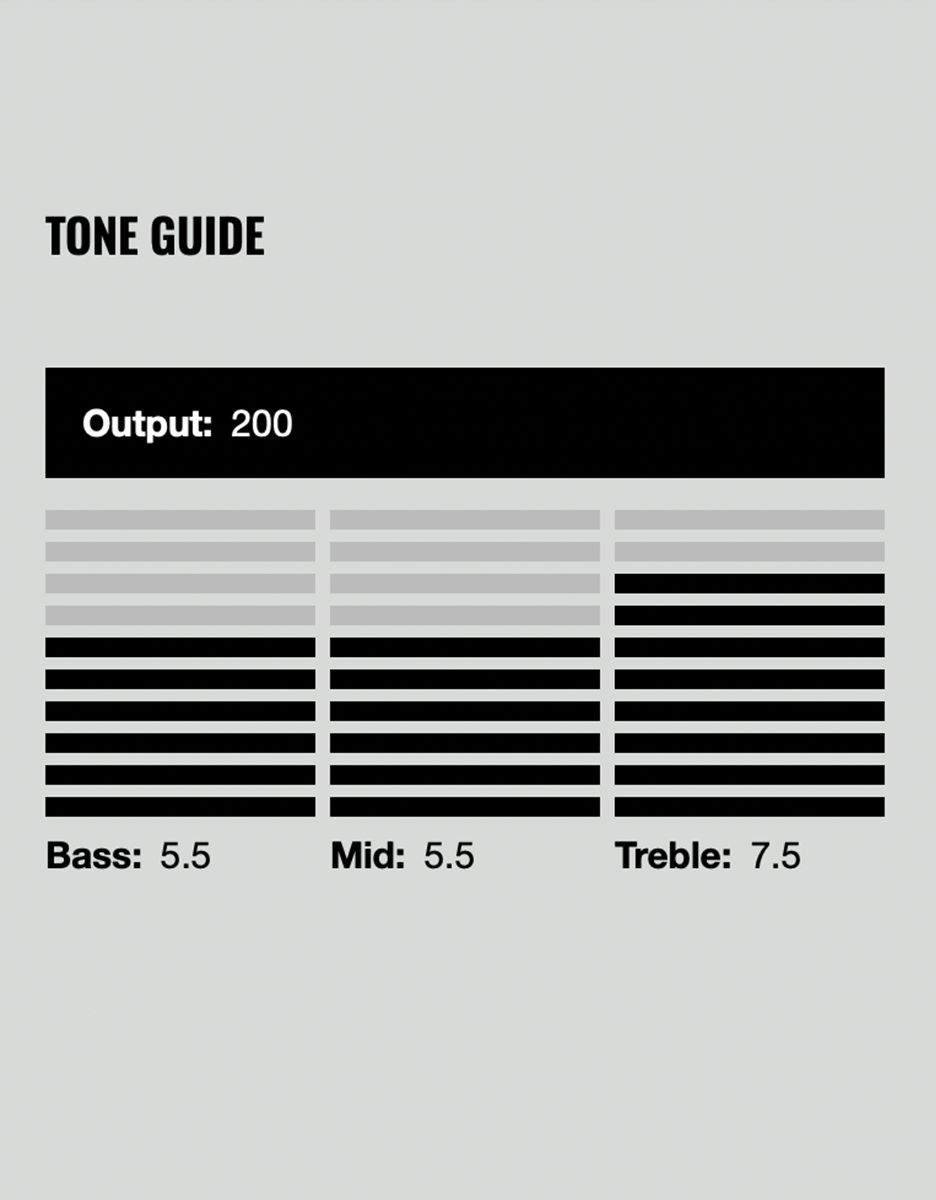 TONE GUIDE

Output: 200

Bass: 5.5

Mid: 5.5

Treble: 7.5